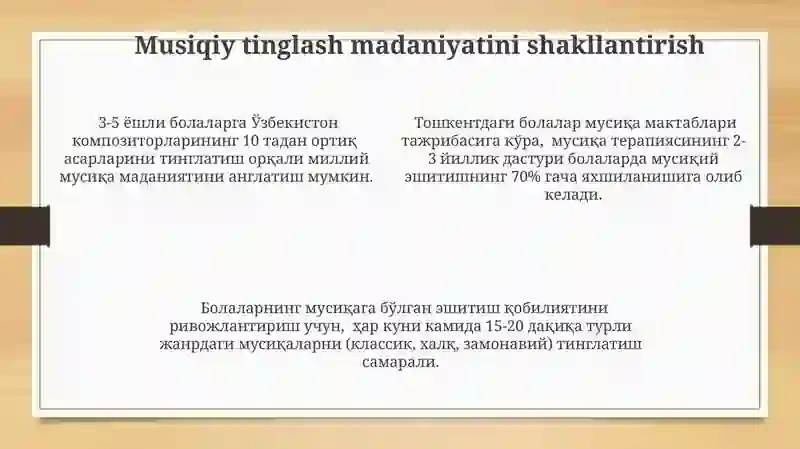 Musiqiy tinglash madaniyatini shakllantirish

3-5 ёшли болаларга Ўзбекистон композиторларининг 10 тадан ортиқ асарларини тинглатиш орқали миллий мусиқа маданиятини англатиш мумкин.

Тошкентдаги болалар мусиқа мактаблари тажрибасига кўра, мусиқа терапиясининг 2-3 йиллик дастури болаларда мусиқий эшитишнинг 70% гача яхшиланишига олиб келади.

Болаларнинг мусиқага бўлган эшитиш қобилиятини ривожлантириш учун, ҳар куни камида 15-20 дақиқа турли жанрдаги мусиқаларни (классик, халқ, замонавий) тинглатиш самарали.